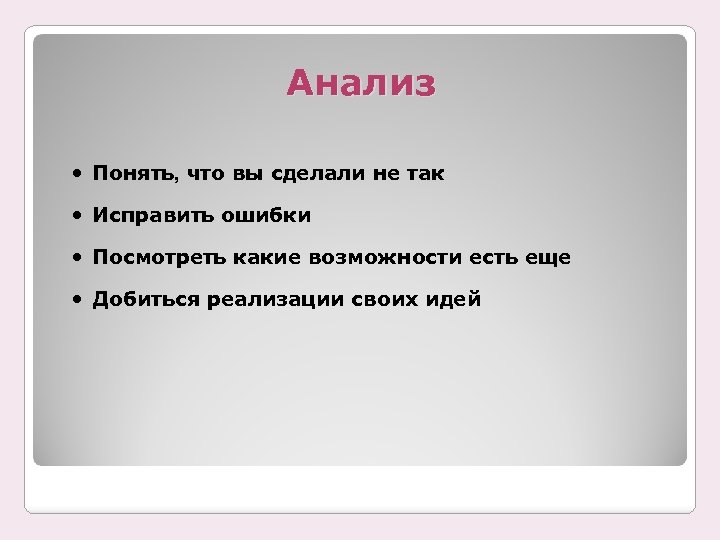 Анализ

• Понять, что вы сделали не так
• Исправить ошибки
• Посмотреть какие возможности есть еще
• Добиться реализации своих идей